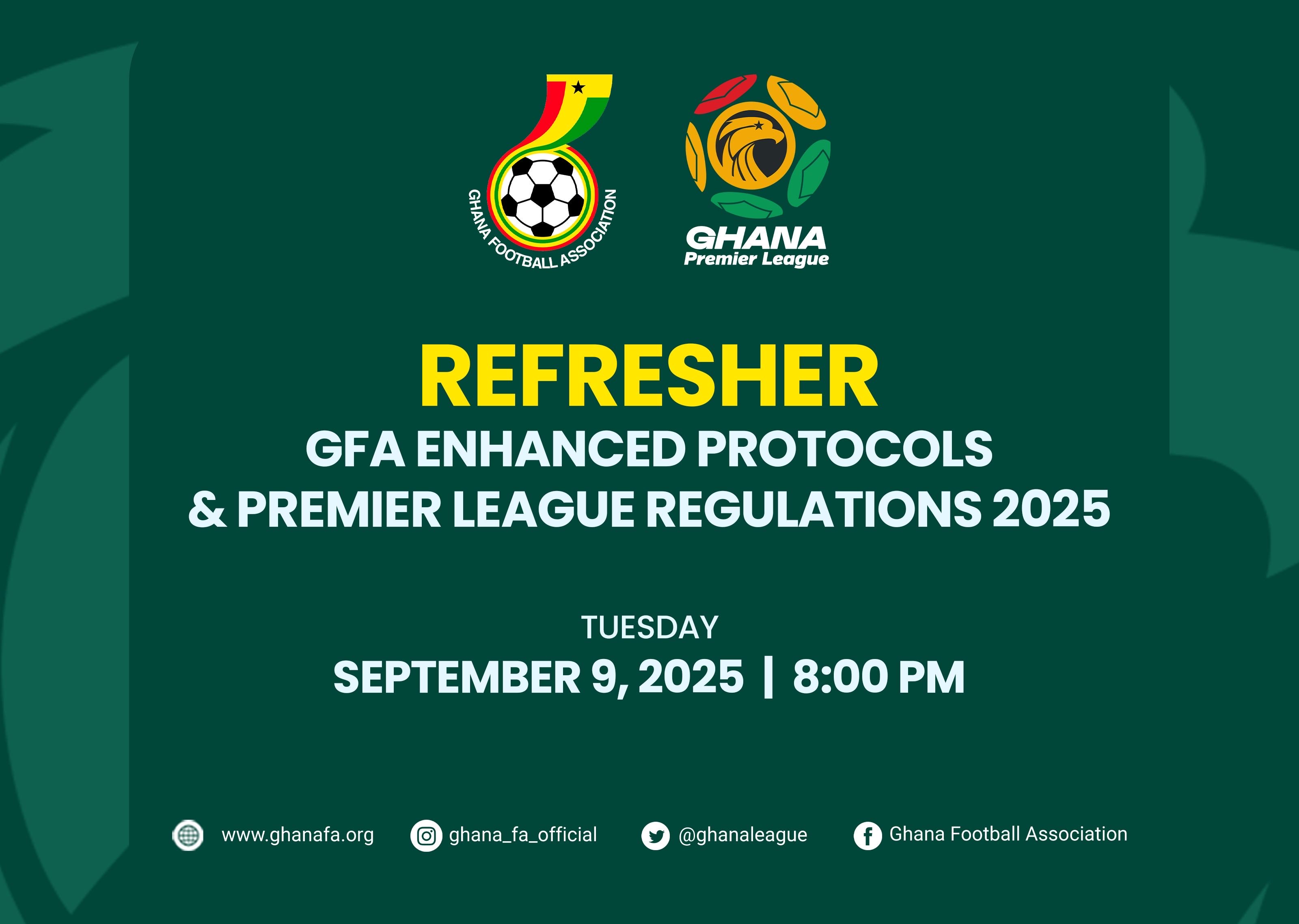 GHANA FOOTBALL ASSOCIATION

GHANA
Premier League

REFRESHER
GFA ENHANCED PROTOCOLS
& PREMIER LEAGUE REGULATIONS 2025

TUESDAY
SEPTEMBER 9, 2025 | 8:00 PM

www.ghanafa.org
ghana_fa_official
@ghanaleague
Ghana Football Association